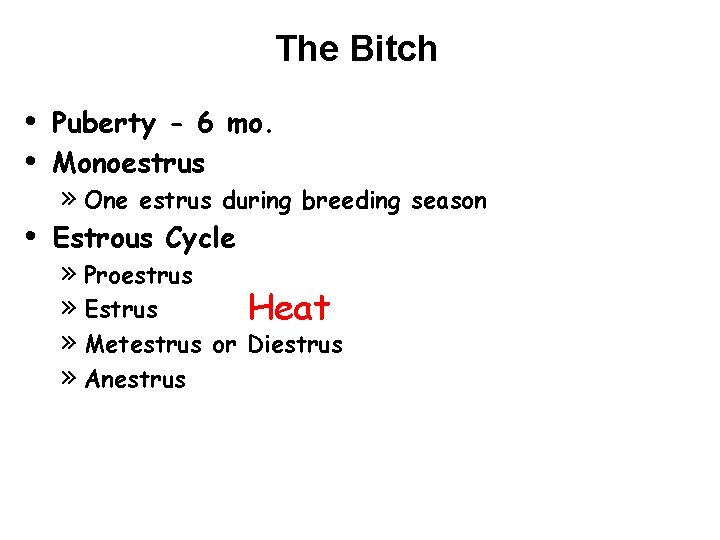 The Bitch

• Puberty - 6 mo.
• Monoestrus
  » One estrus during breeding season
• Estrous Cycle
  » Proestrus
  » Estrus Heat
  » Metestrus or Diestrus
  » Anestrus